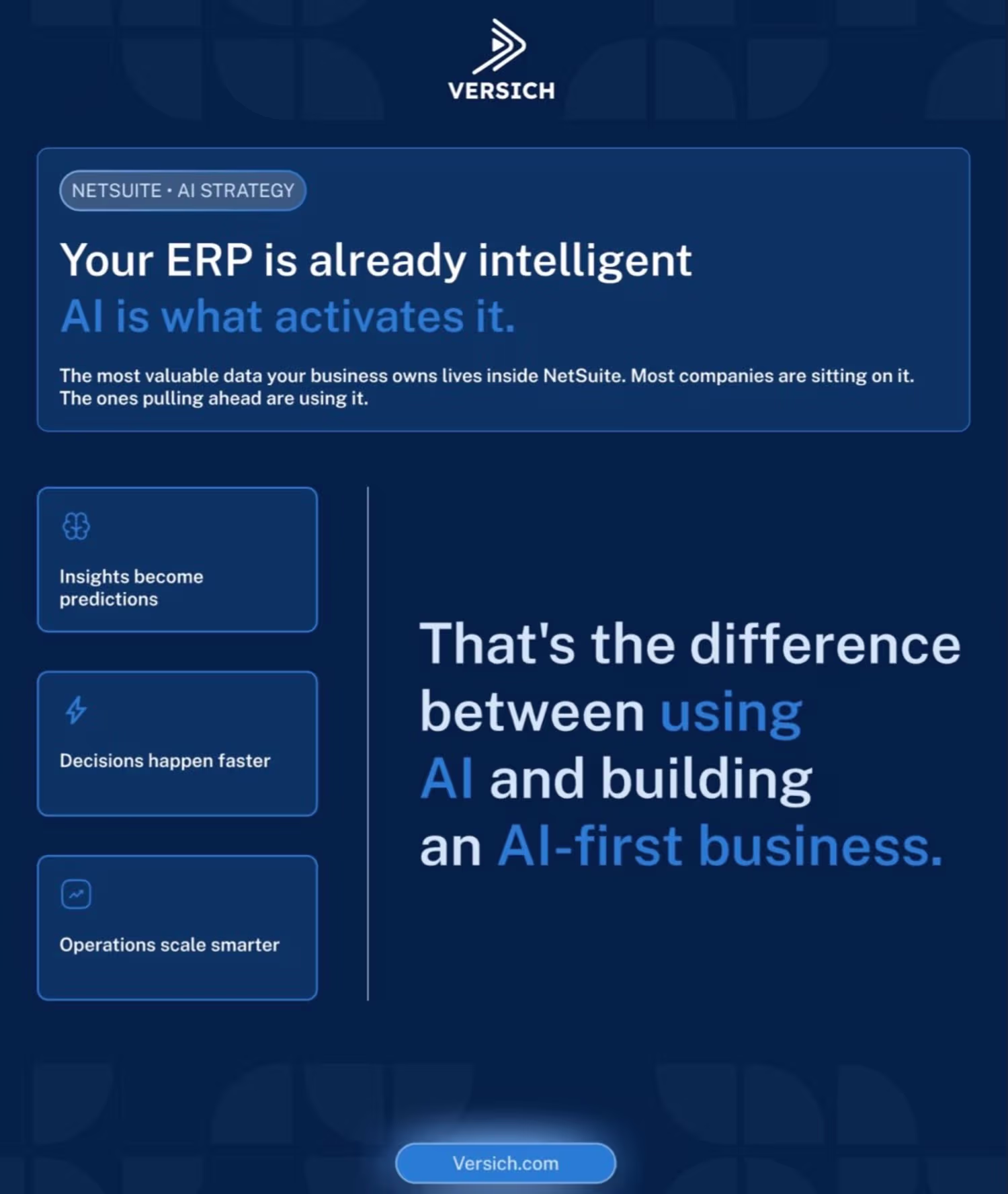 VERSICH

NETSUITE • AI STRATEGY

Your ERP is already intelligent
AI is what activates it.

The most valuable data your business owns lives inside NetSuite. Most companies are sitting on it. The ones pulling ahead are using it.

Insights become predictions

Decisions happen faster

Operations scale smarter

That's the difference between using AI and building an AI-first business.

Versich.com